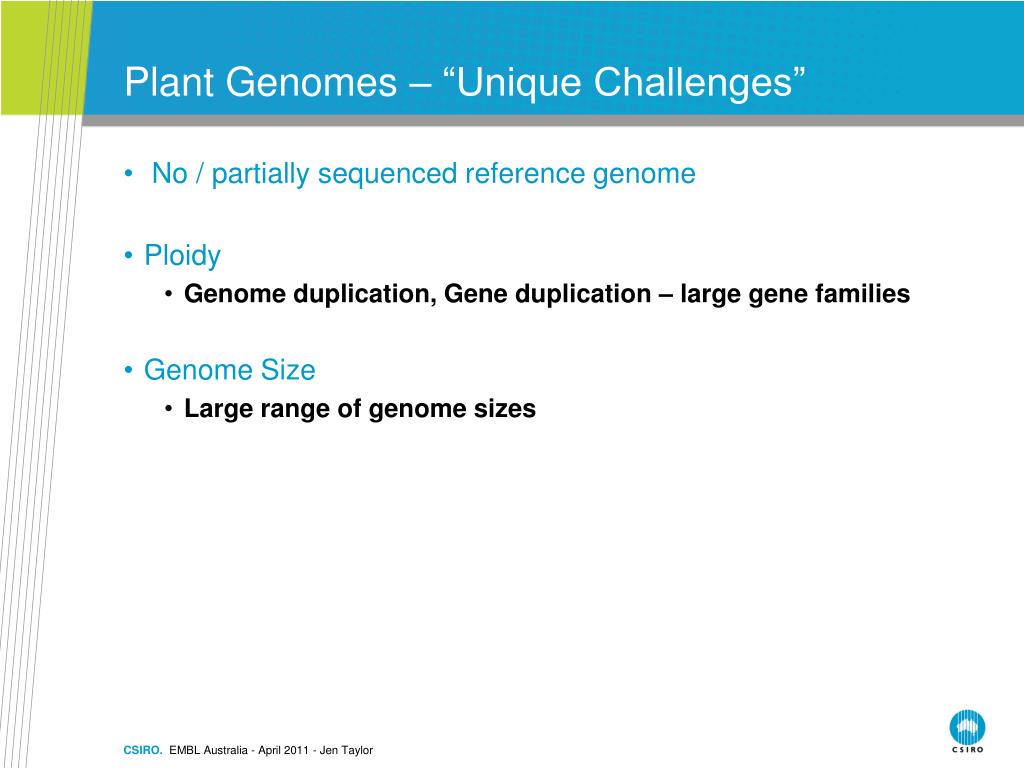 Plant Genomes – “Unique Challenges”

• No / partially sequenced reference genome

• Ploidy
• Genome duplication, Gene duplication – large gene families

• Genome Size
• Large range of genome sizes

CSIRO. EMBL Australia - April 2011 - Jen Taylor

CSIRO